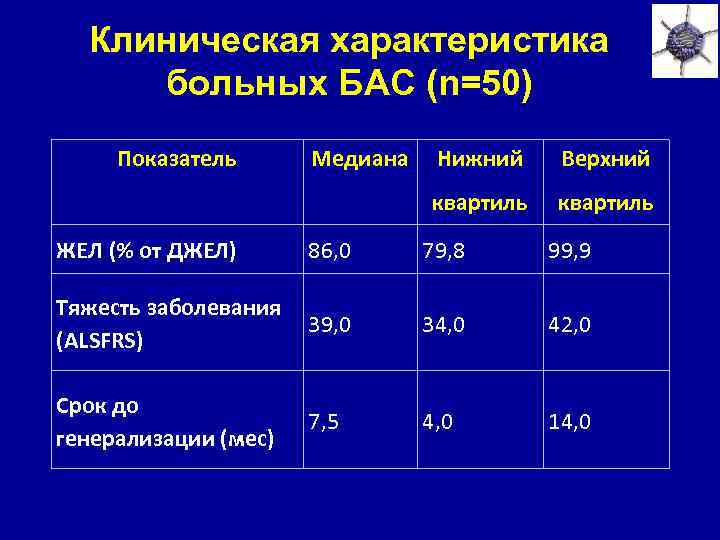 Клиническая характеристика больных БАС (n=50)

| Показатель | Медиана | Нижний квартиль | Верхний квартиль |
|---|---|---|---|
| ЖЕЛ (% от ДЖЕЛ) | 86,0 | 79,8 | 99,9 |
| Тяжесть заболевания (ALSFRS) | 39,0 | 34,0 | 42,0 |
| Срок до генерализации (мес) | 7,5 | 4,0 | 14,0 |